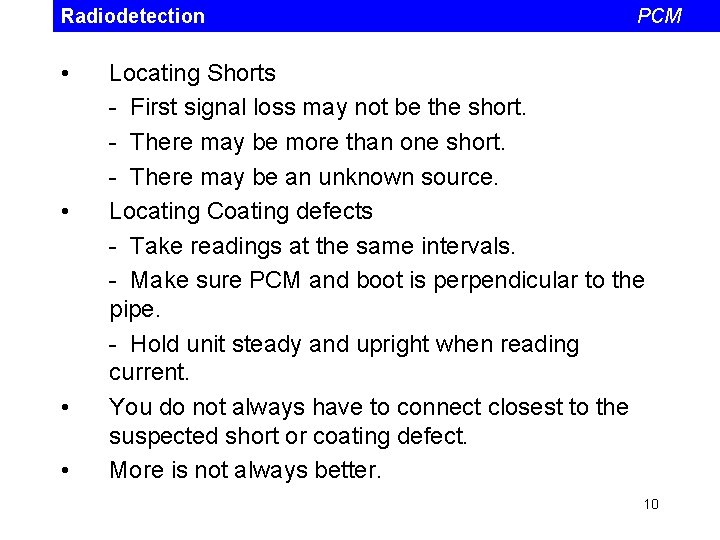 Radiodetection PCM

• Locating Shorts

- First signal loss may not be the short.

- There may be more than one short.

- There may be an unknown source.

• Locating Coating defects

- Take readings at the same intervals.

- Make sure PCM and boot is perpendicular to the pipe.

- Hold unit steady and upright when reading current.

• You do not always have to connect closest to the suspected short or coating defect.

• More is not always better.

10